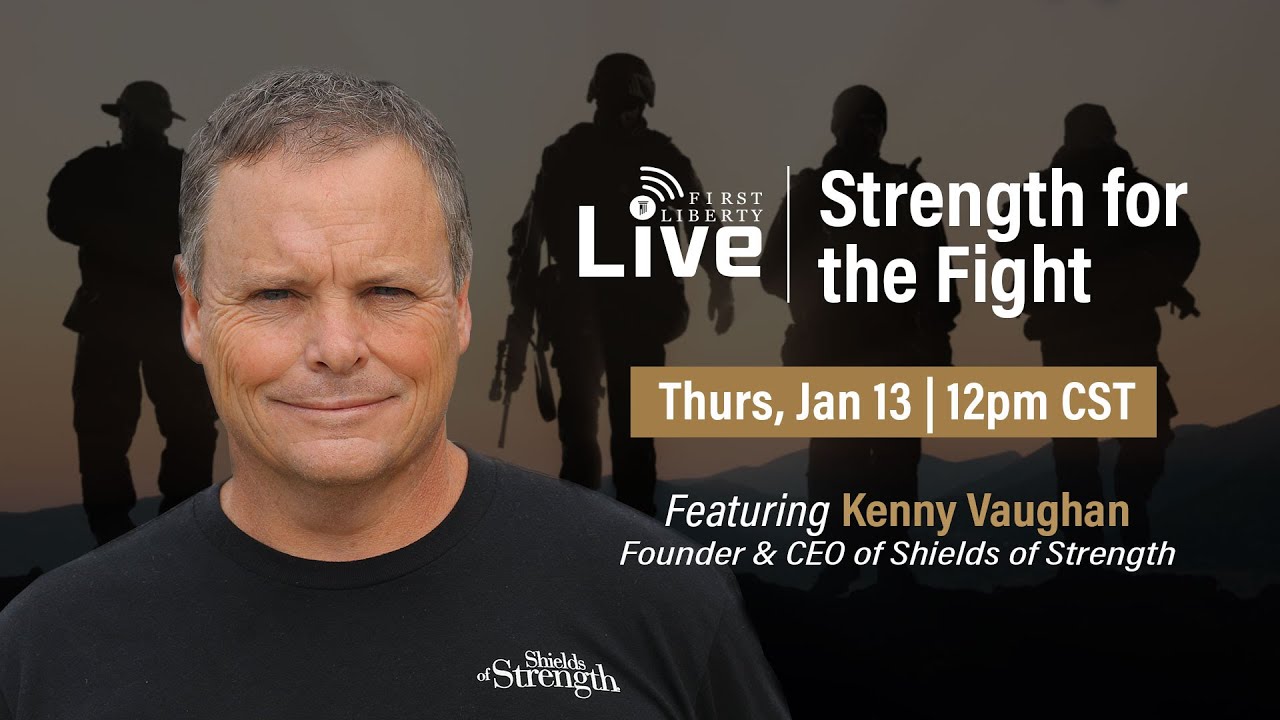 FIRST LIBERTY
Live

Strength for the Fight

Thurs, Jan 13 | 12pm CST

Featuring Kenny Vaughan
Founder & CEO of Shields of Strength

Shields of Strength